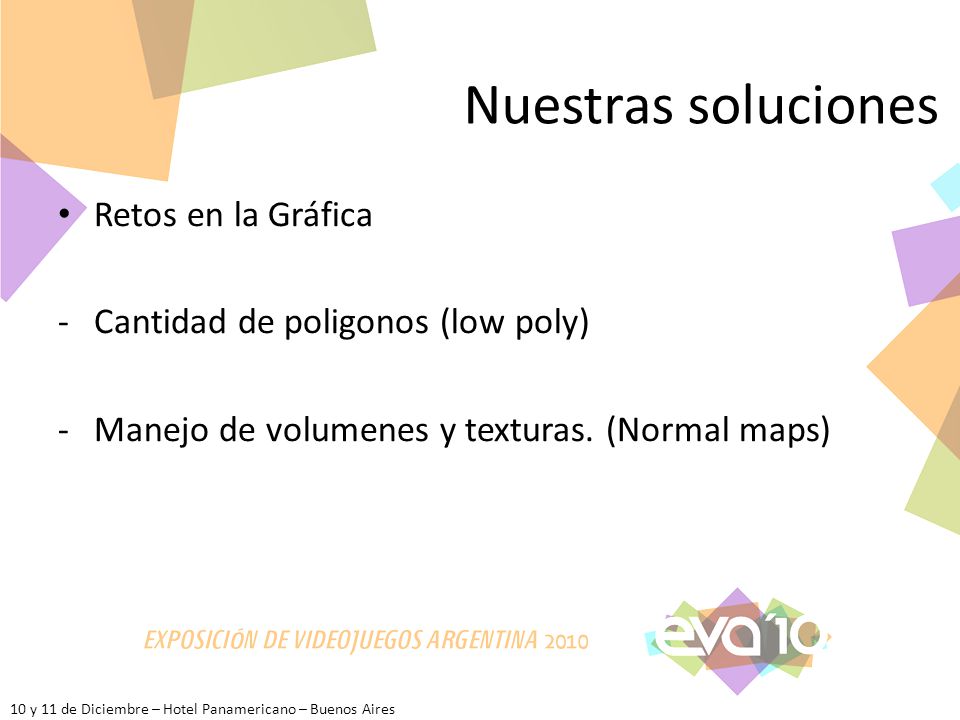 Nuestras soluciones

• Retos en la Gráfica

- Cantidad de poligonos (low poly)

- Manejo de volumenes y texturas. (Normal maps)

EXPOSICIÓN DE VIDEOJUEGOS ARGENTINA 2010

eva'10

10 y 11 de Diciembre – Hotel Panamericano – Buenos Aires